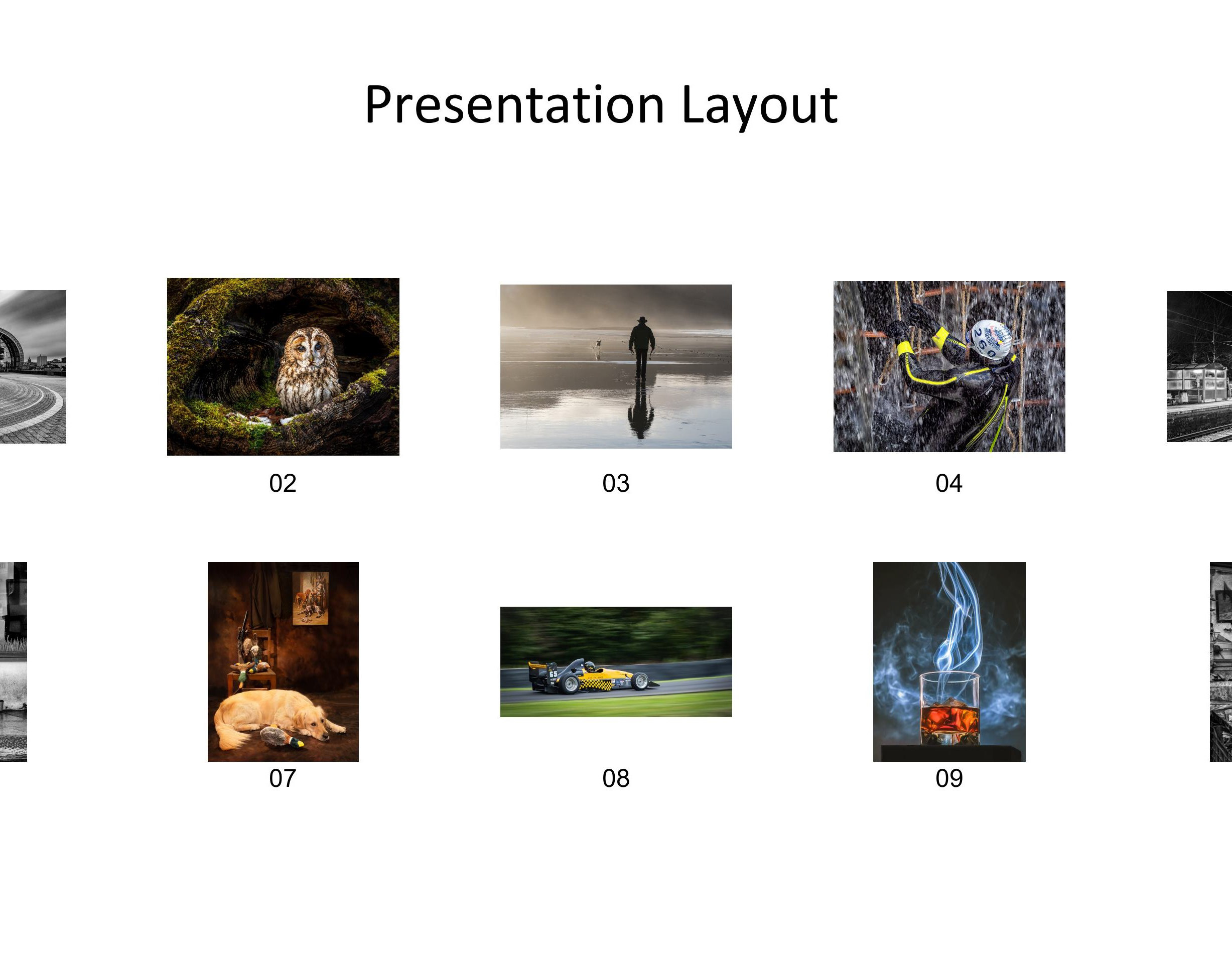 Presentation Layout

02

03

04

07

08

09